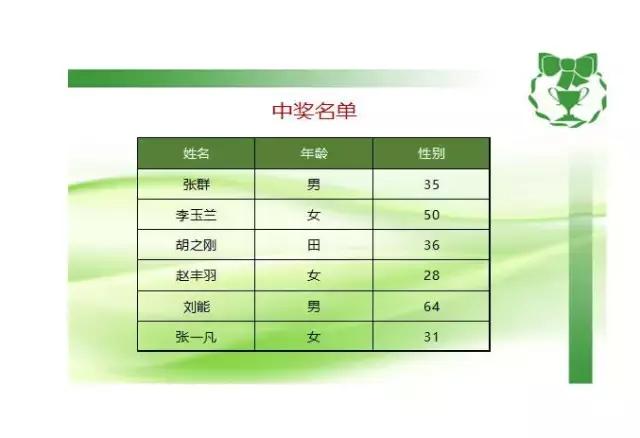 中奖名单

| 姓名 | 年龄 | 性别 |
|---|---|---|
| 张群 | 男 | 35 |
| 李玉兰 | 女 | 50 |
| 胡之刚 | 田 | 36 |
| 赵丰羽 | 女 | 28 |
| 刘能 | 男 | 64 |
| 张一凡 | 女 | 31 |